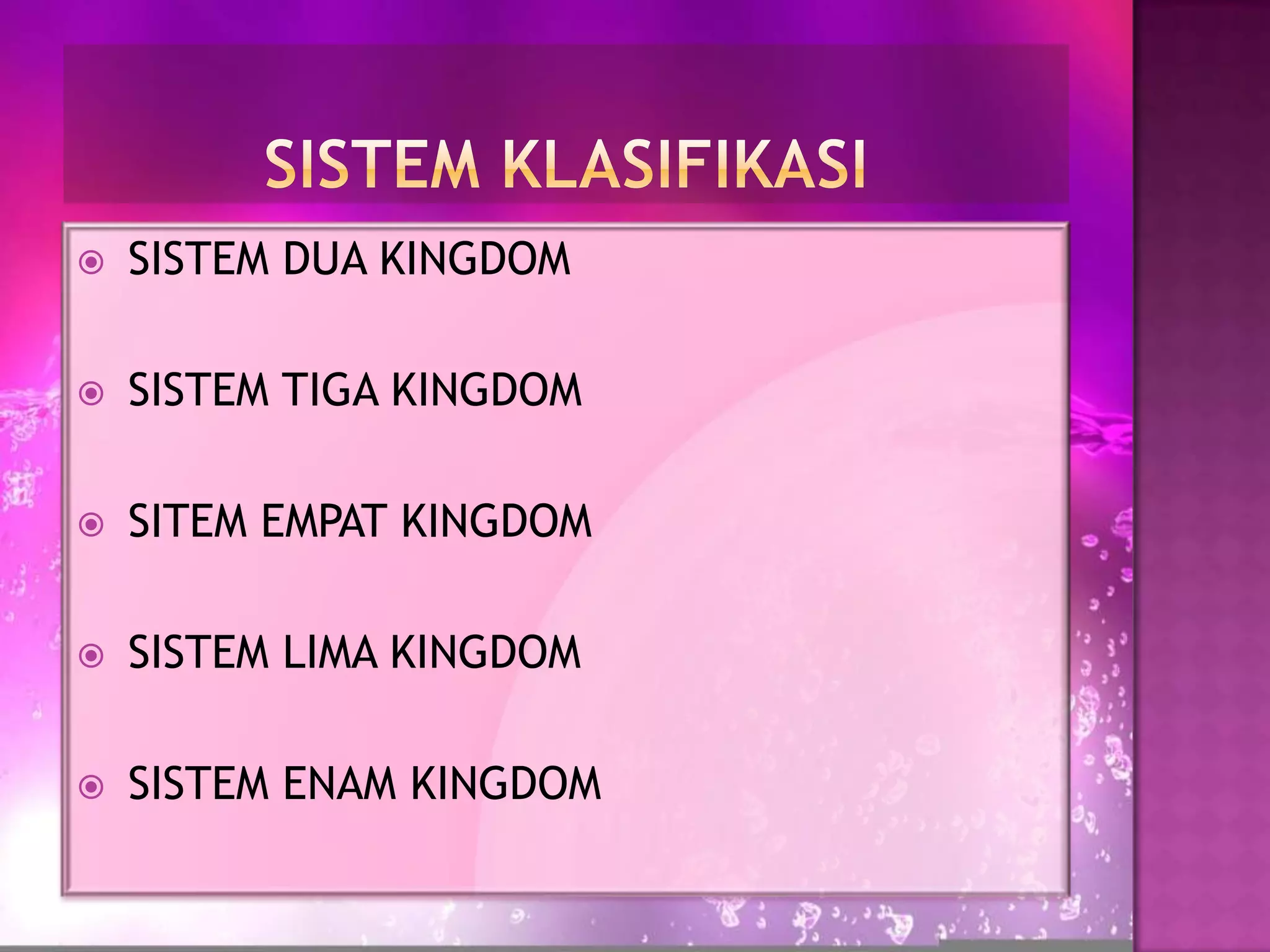 SISTEM KLASIFIKASI

SISTEM DUA KINGDOM

SISTEM TIGA KINGDOM

SITEM EMPAT KINGDOM

SISTEM LIMA KINGDOM

SISTEM ENAM KINGDOM